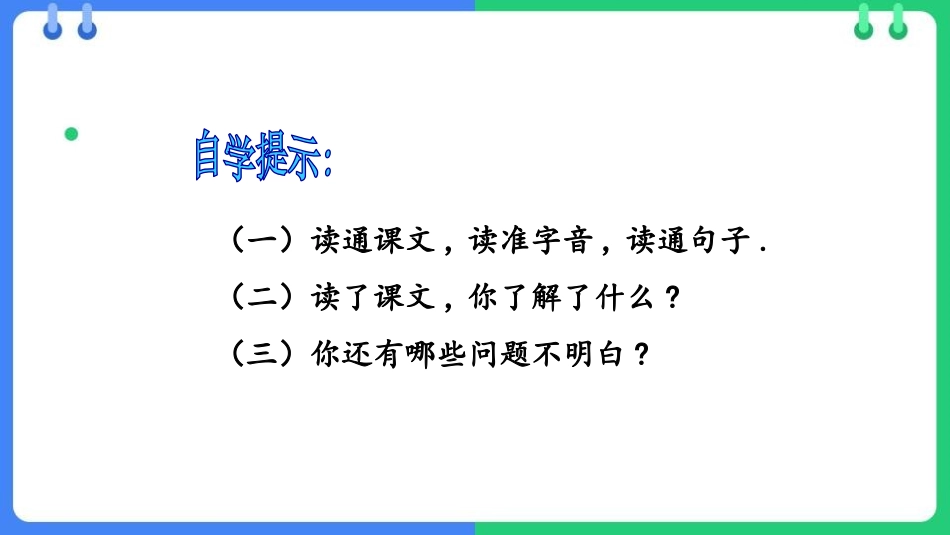 自学提示:

（一）读通课文，读准字音，读通句子.

（二）读了课文，你了解了什么？

（三）你还有哪些问题不明白？